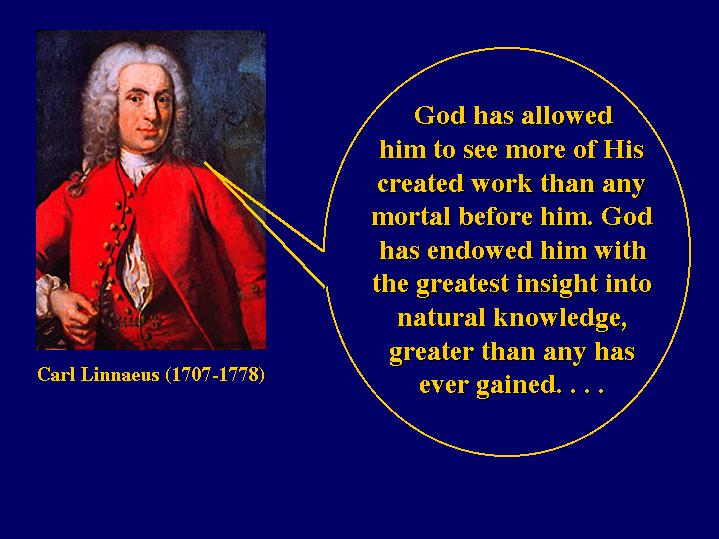 Carl Linnaeus (1707-1778)

God has allowed him to see more of His created work than any mortal before him. God has endowed him with the greatest insight into natural knowledge, greater than any has ever gained. . . .